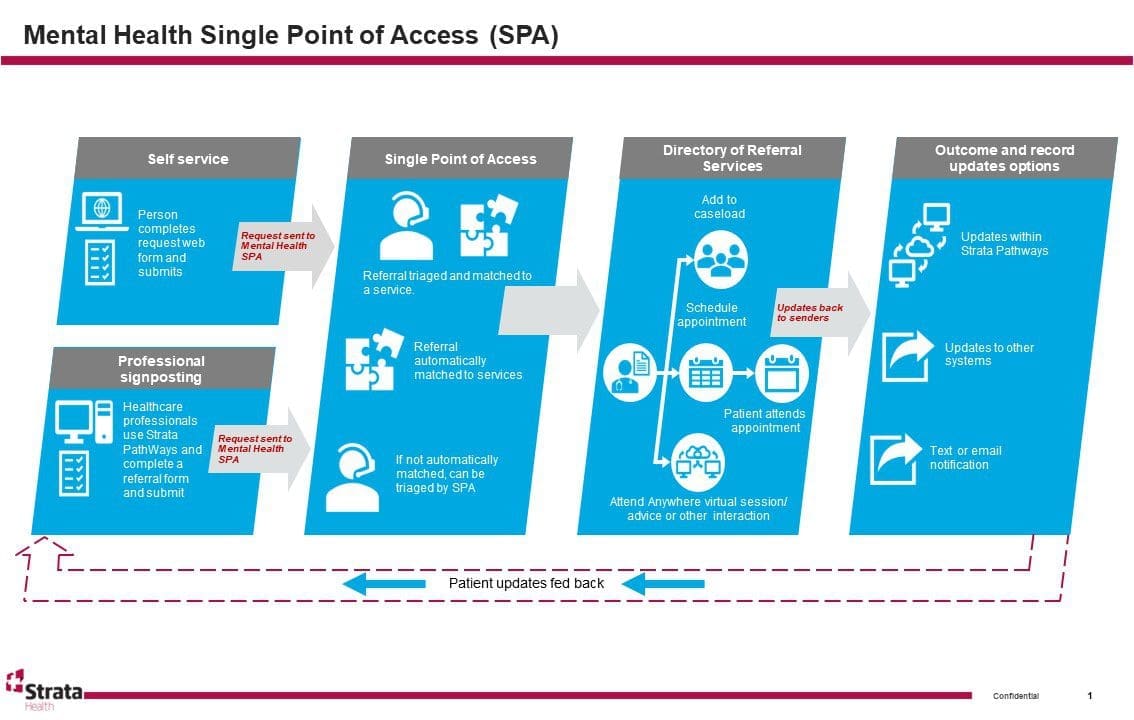 Mental Health Single Point of Access (SPA)

Self service

Person completes request web form and submits

Request sent to Mental Health SPA

Professional signposting

Healthcare professionals use Strata PathWays and complete a referral form and submit

Request sent to Mental Health SPA

Single Point of Access

Referral triaged and matched to a service.

Referral automatically matched to services

If not automatically matched, can be triaged by SPA

Directory of Referral Services

Add to caseload

Schedule appointment

Patient attends appointment

Attend Anywhere virtual session/ advice or other interaction

Updates back to senders

Outcome and record updates options

Updates within Strata Pathways

Updates to other systems

Text or email notification

Patient updates fed back

Strata Health

Confidential

1